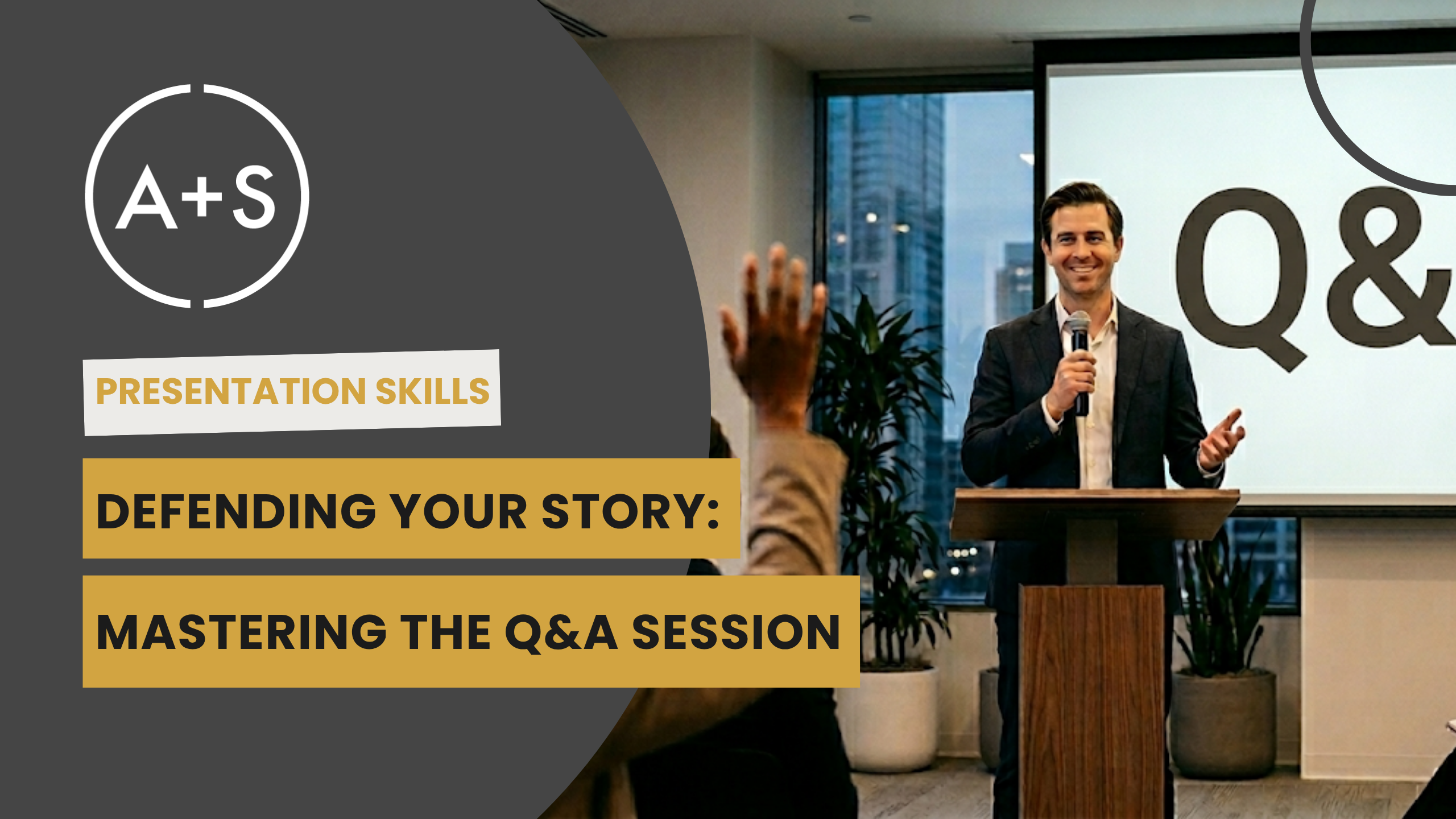 A+S

PRESENTATION SKILLS

DEFENDING YOUR STORY:

MASTERING THE Q&A SESSION

Q&